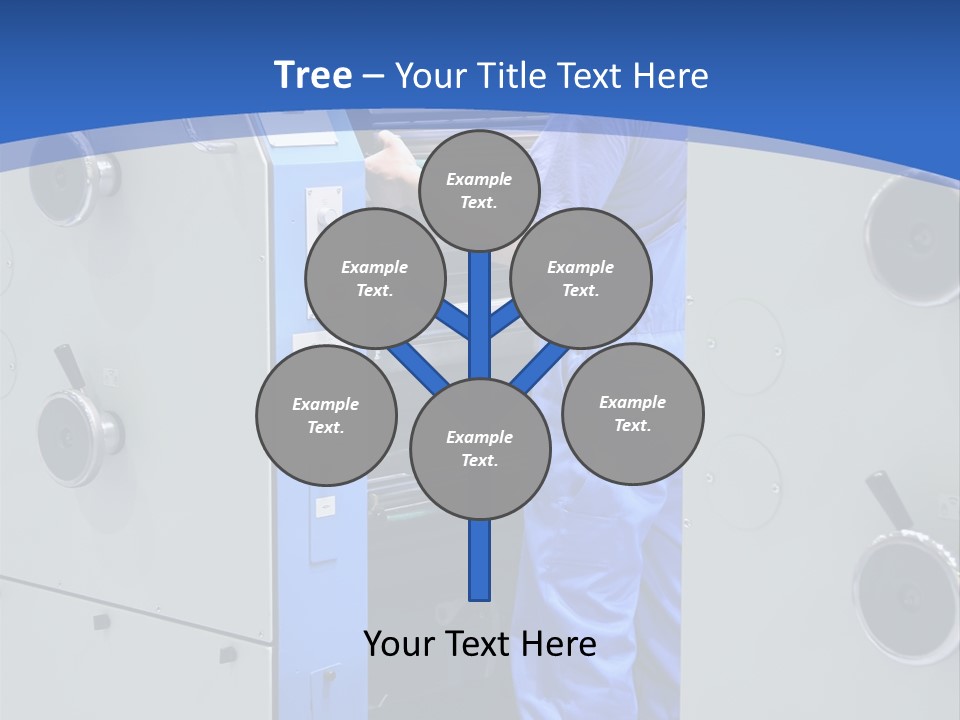 Tree – Your Title Text Here

Example Text.

Example Text.

Example Text.

Example Text.

Example Text.

Example Text.

Your Text Here